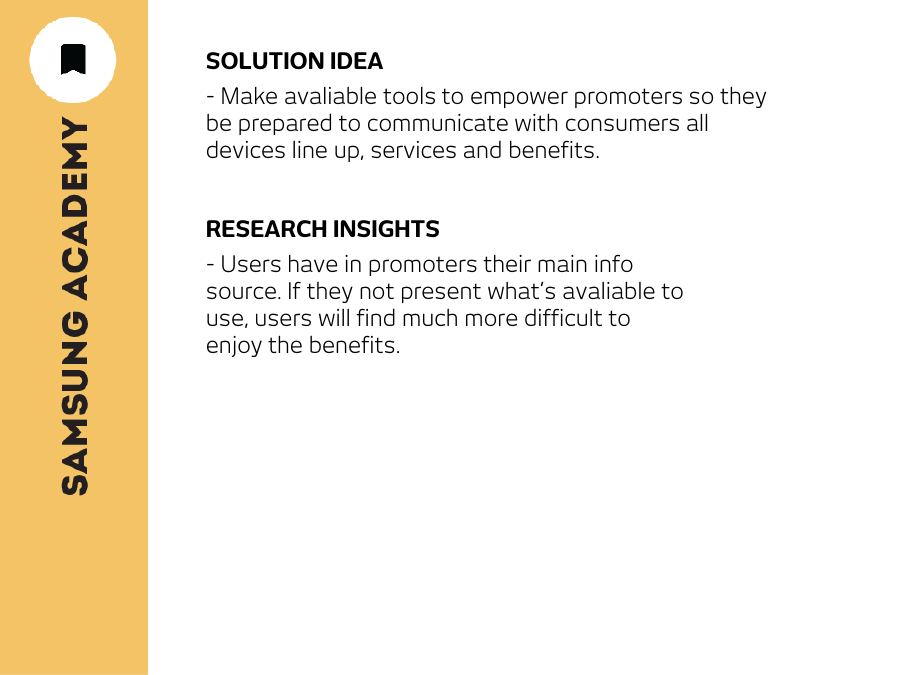 SAMSUNG ACADEMY

SOLUTION IDEA

- Make avaliable tools to empower promoters so they be prepared to communicate with consumers all devices line up, services and benefits.

RESEARCH INSIGHTS

- Users have in promoters their main info source. If they not present what's avaliable to use, users will find much more difficult to enjoy the benefits.